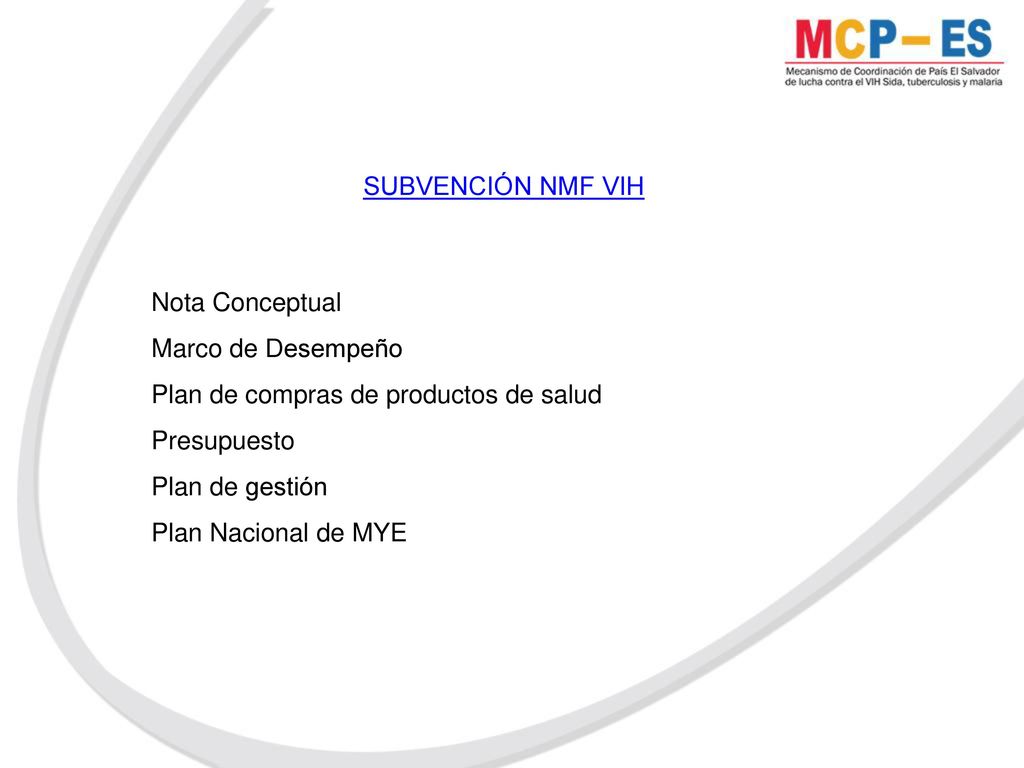 MCP– ES
Mecanismo de Coordinación de País El Salvador de lucha contra el VIH Sida, tuberculosis y malaria

SUBVENCIÓN NMF VIH

Nota Conceptual
Marco de Desempeño
Plan de compras de productos de salud
Presupuesto
Plan de gestión
Plan Nacional de MYE